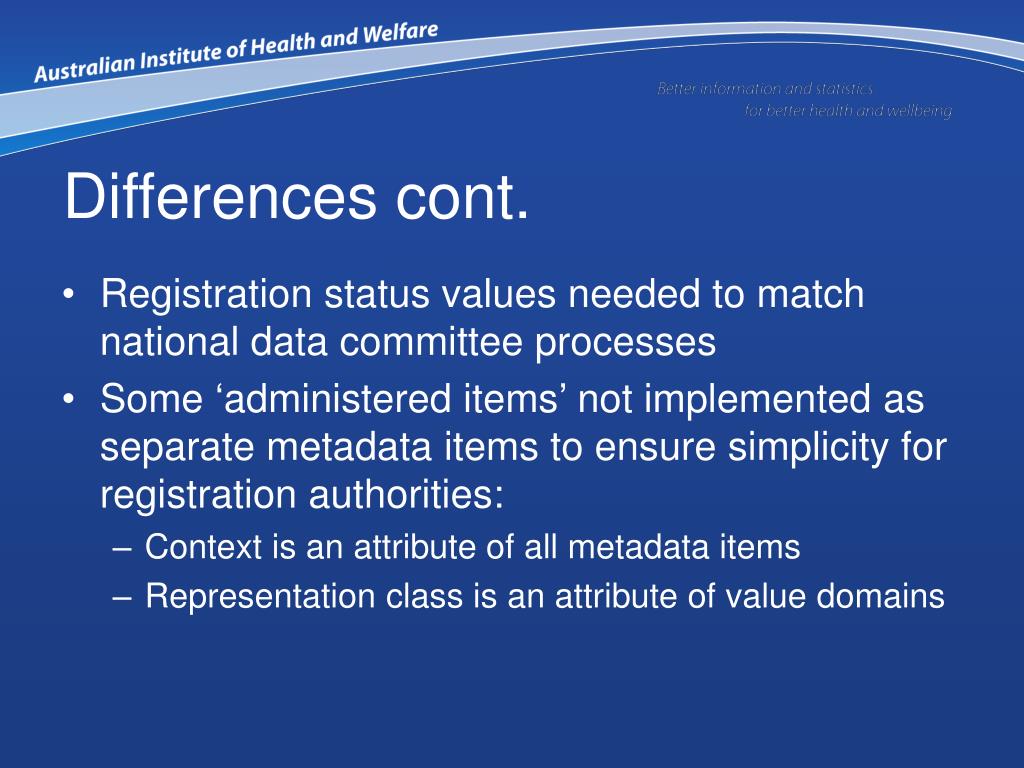 Australian Institute of Health and Welfare

Better information and statistics
for better health and wellbeing

Differences cont.

• Registration status values needed to match national data committee processes
• Some ‘administered items’ not implemented as separate metadata items to ensure simplicity for registration authorities:
– Context is an attribute of all metadata items
– Representation class is an attribute of value domains